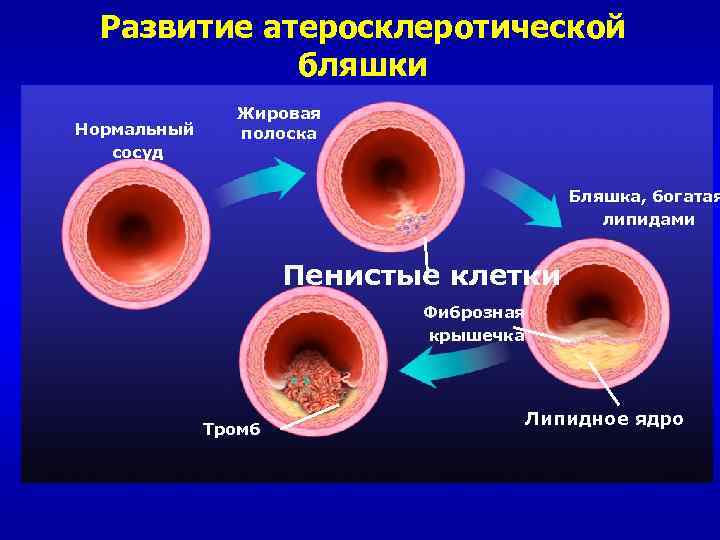 Развитие атеросклеротической бляшки

Нормальный сосуд

Жировая полоска

Бляшка, богатая липидами

Пенистые клетки

Фиброзная крышечка

Липидное ядро

Тромб